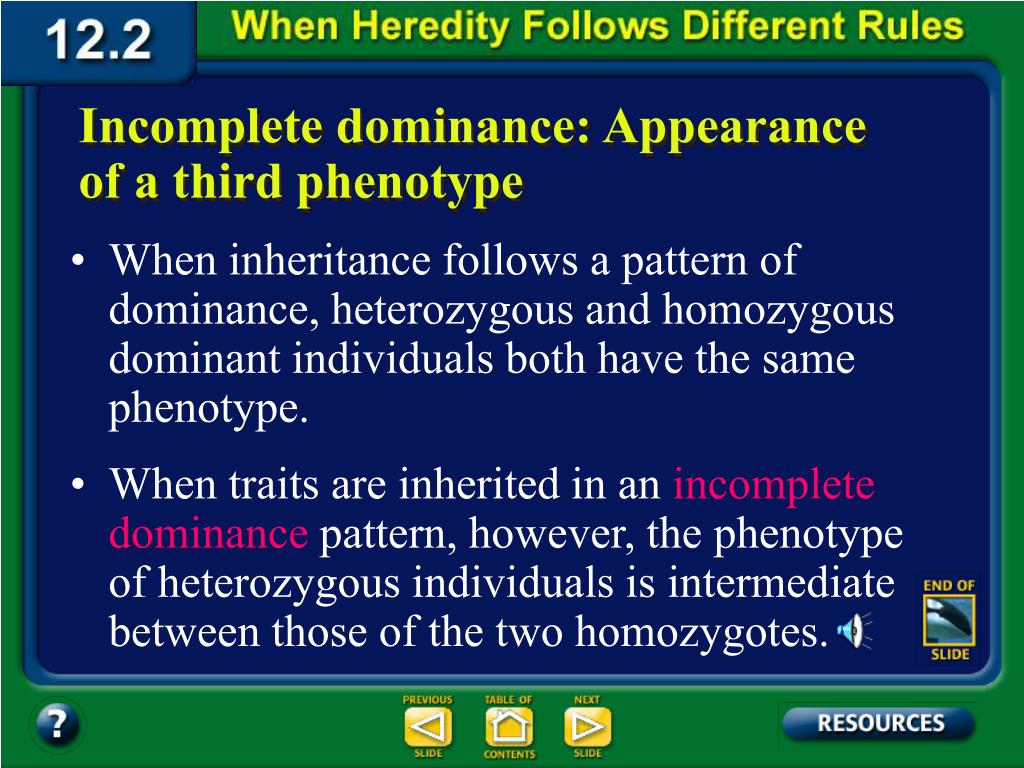 12.2 When Heredity Follows Different Rules

Incomplete dominance: Appearance of a third phenotype

• When inheritance follows a pattern of dominance, heterozygous and homozygous dominant individuals both have the same phenotype.

• When traits are inherited in an incomplete dominance pattern, however, the phenotype of heterozygous individuals is intermediate between those of the two homozygotes.

END OF SLIDE

?

PREVIOUS SLIDE

TABLE OF CONTENTS

NEXT SLIDE

RESOURCES